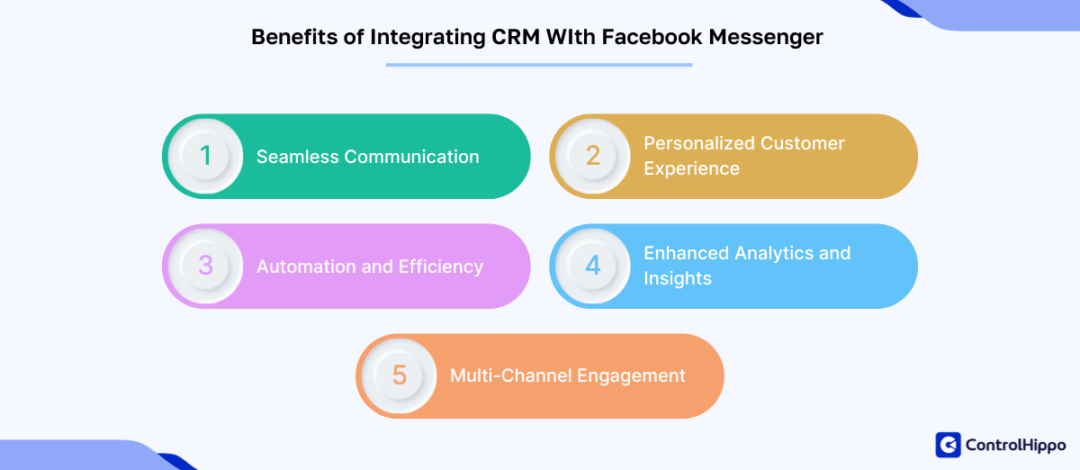 Benefits of Integrating CRM WIth Facebook Messenger

1 Seamless Communication

2 Personalized Customer Experience

3 Automation and Efficiency

4 Enhanced Analytics and Insights

5 Multi-Channel Engagement

ControlHippo